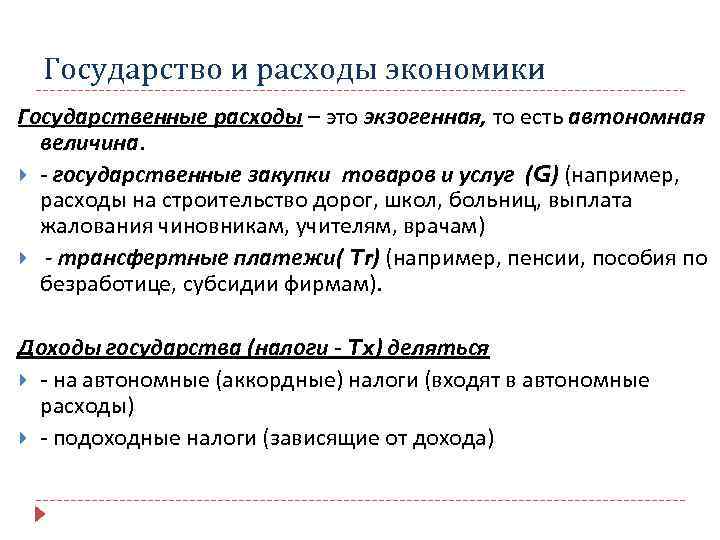 Государство и расходы экономики

Государственные расходы – это экзогенная, то есть автономная величина.

- государственные закупки товаров и услуг (G) (например, расходы на строительство дорог, школ, больниц, выплата жалования чиновникам, учителям, врачам)

- трансфертные платежи( Tr) (например, пенсии, пособия по безработице, субсидии фирмам).

Доходы государства (налоги - Tx) деляться

- на автономные (аккордные) налоги (входят в автономные расходы)

- подоходные налоги (зависящие от дохода)